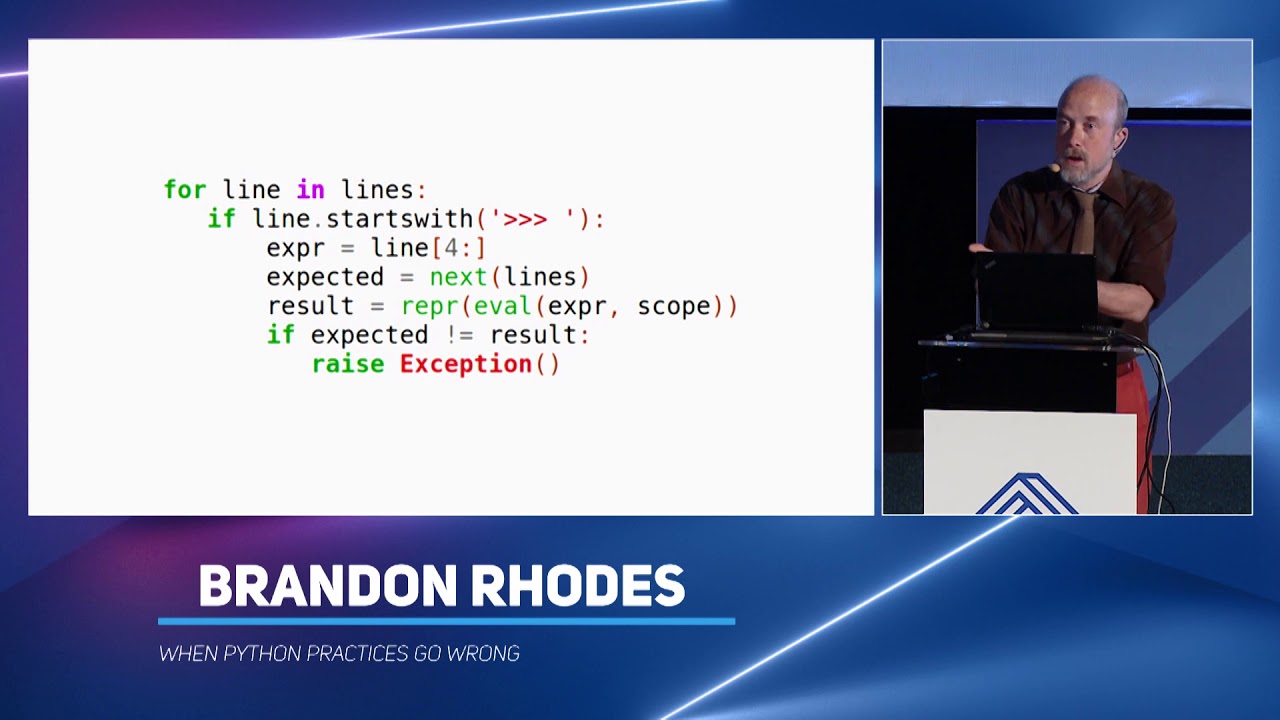 for line in lines:
    if line.startswith('>>> '):
        expr = line[4:]
        expected = next(lines)
        result = repr(eval(expr, scope))
        if expected != result:
            raise Exception()

BRANDON RHODES

WHEN PYTHON PRACTICES GO WRONG